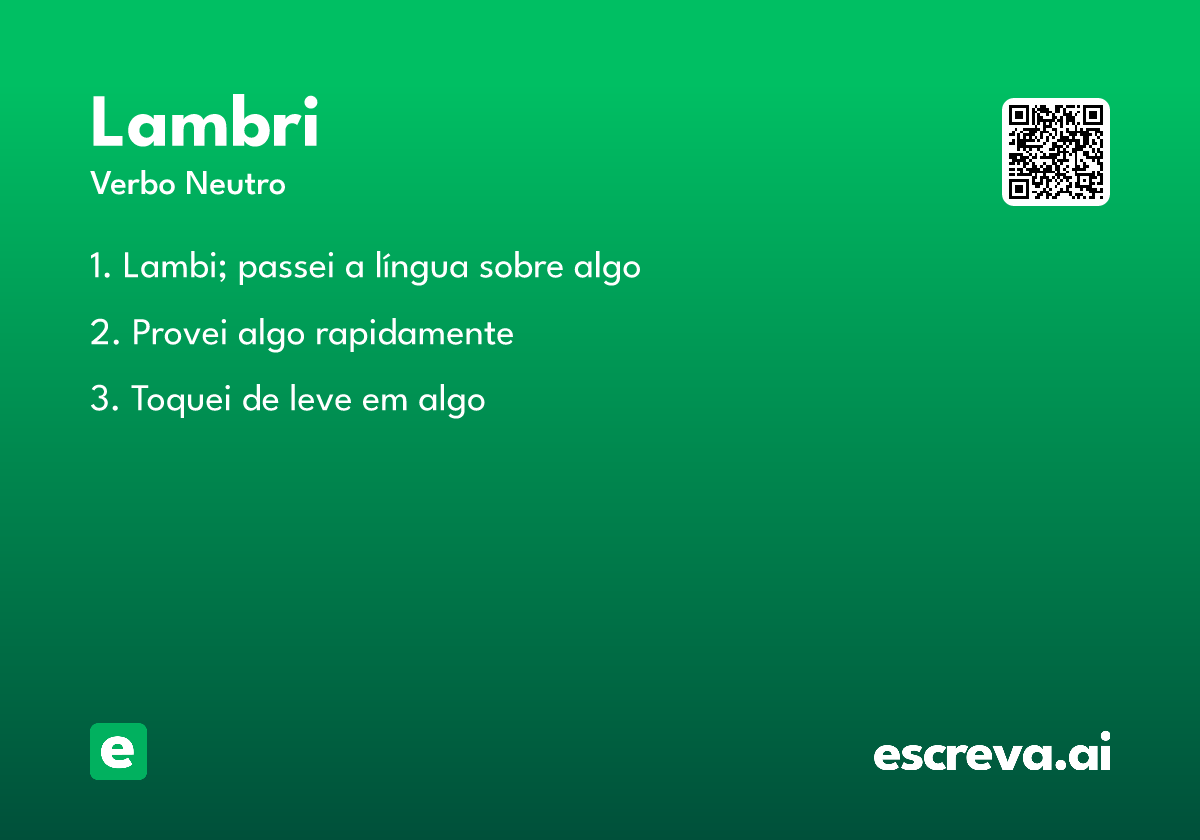 Lambri
Verbo Neutro

1. Lambi; passei a língua sobre algo
2. Provei algo rapidamente
3. Toquei de leve em algo

e

escreva.ai